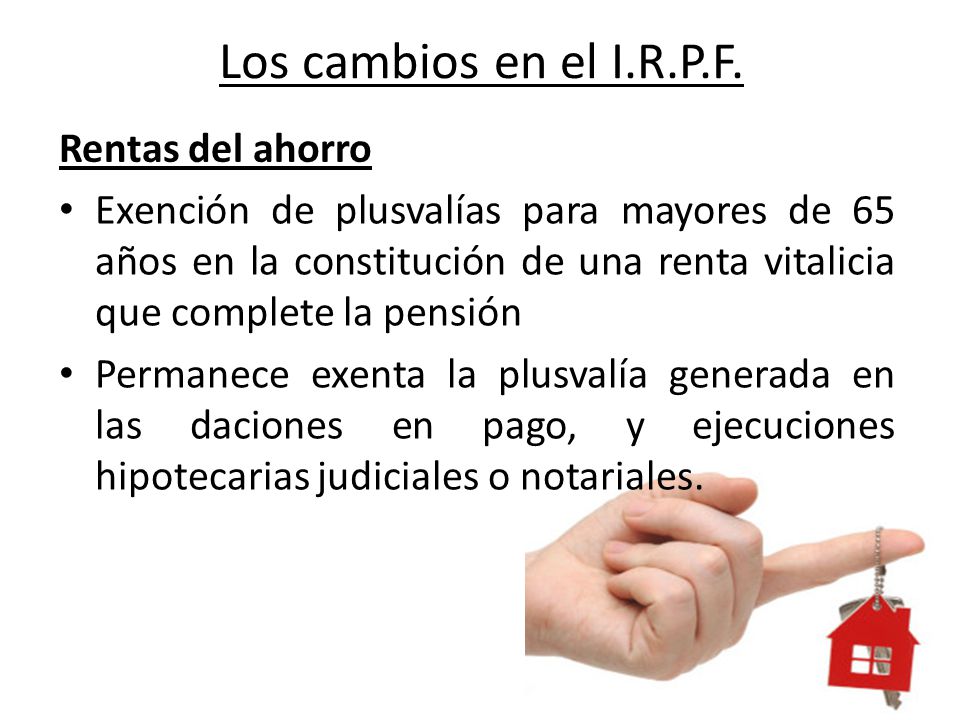 Los cambios en el I.R.P.F.

Rentas del ahorro

• Exención de plusvalías para mayores de 65 años en la constitución de una renta vitalicia que complete la pensión

• Permanece exenta la plusvalía generada en las daciones en pago, y ejecuciones hipotecarias judiciales o notariales.